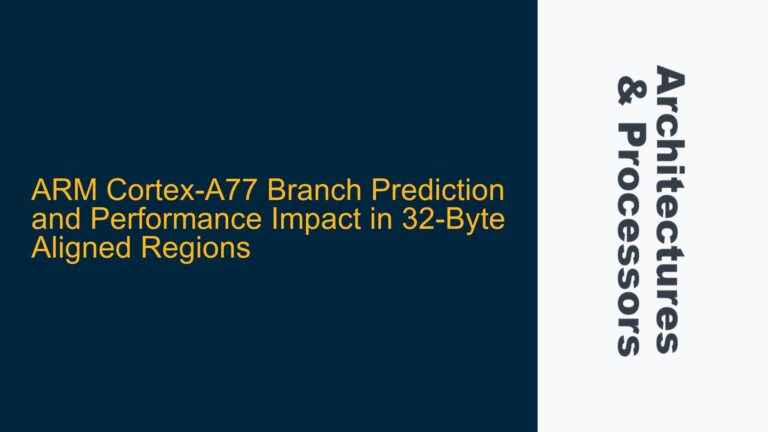 ARM Cortex-A77 Branch Prediction and Performance Impact in 32-Byte Aligned Regions

Architectures & Processors